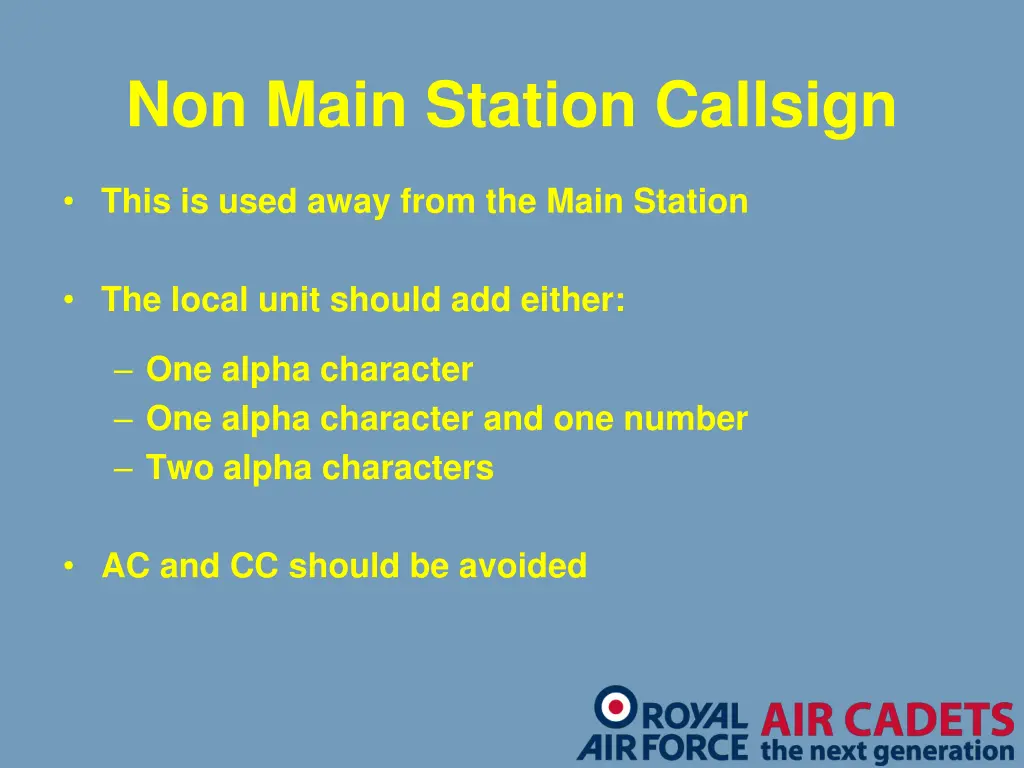 Non Main Station Callsign

• This is used away from the Main Station

• The local unit should add either:

– One alpha character
– One alpha character and one number
– Two alpha characters

• AC and CC should be avoided

ROYAL AIR FORCE AIR CADETS the next generation